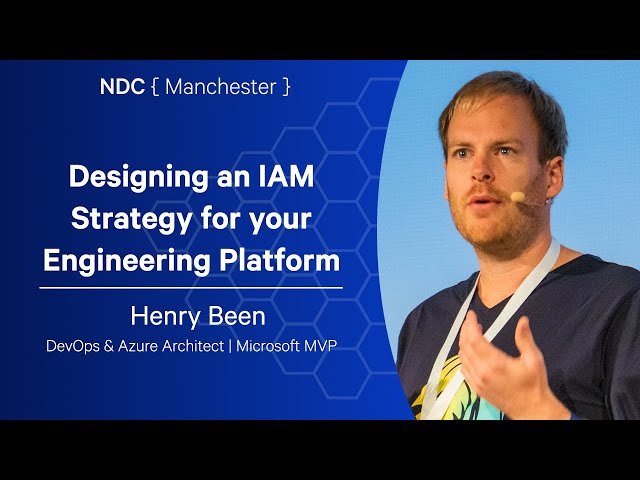 NDC { Manchester }

Designing an IAM Strategy for your Engineering Platform

Henry Been

DevOps & Azure Architect | Microsoft MVP